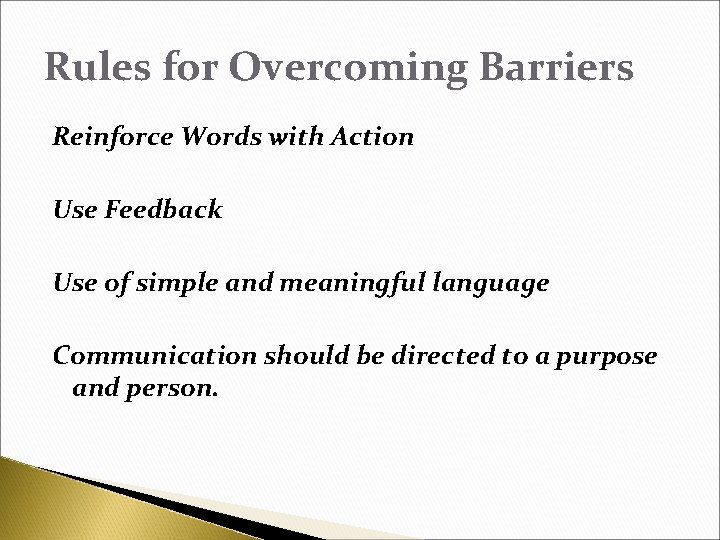 Rules for Overcoming Barriers

Reinforce Words with Action

Use Feedback

Use of simple and meaningful language

Communication should be directed to a purpose and person.